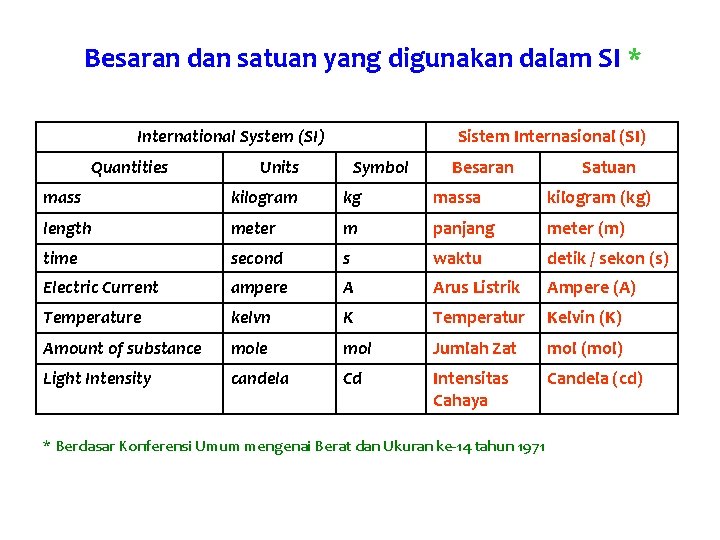 Besaran dan satuan yang digunakan dalam SI *

| International System (SI) | | | Sistem Internasional (SI) | |
|---|---|---|---|---|
| Quantities | Units | Symbol | Besaran | Satuan |
| mass | kilogram | kg | massa | kilogram (kg) |
| length | meter | m | panjang | meter (m) |
| time | second | s | waktu | detik / sekon (s) |
| Electric Current | ampere | A | Arus Listrik | Ampere (A) |
| Temperature | kelvn | K | Temperatur | Kelvin (K) |
| Amount of substance | mole | mol | Jumlah Zat | mol (mol) |
| Light Intensity | candela | Cd | Intensitas Cahaya | Candela (cd) |

* Berdasar Konferensi Umum mengenai Berat dan Ukuran ke-14 tahun 1971